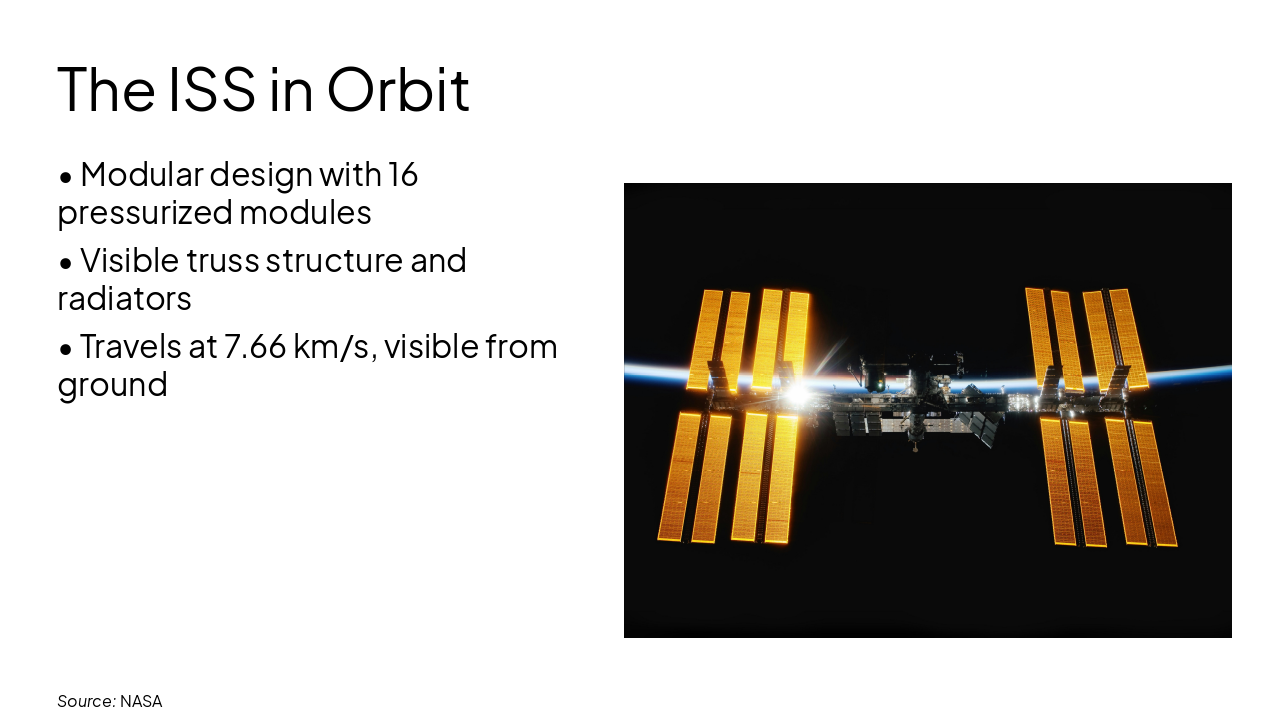 The ISS in Orbit

• Modular design with 16 pressurized modules

• Visible truss structure and radiators

• Travels at 7.66 km/s, visible from ground

Source: NASA